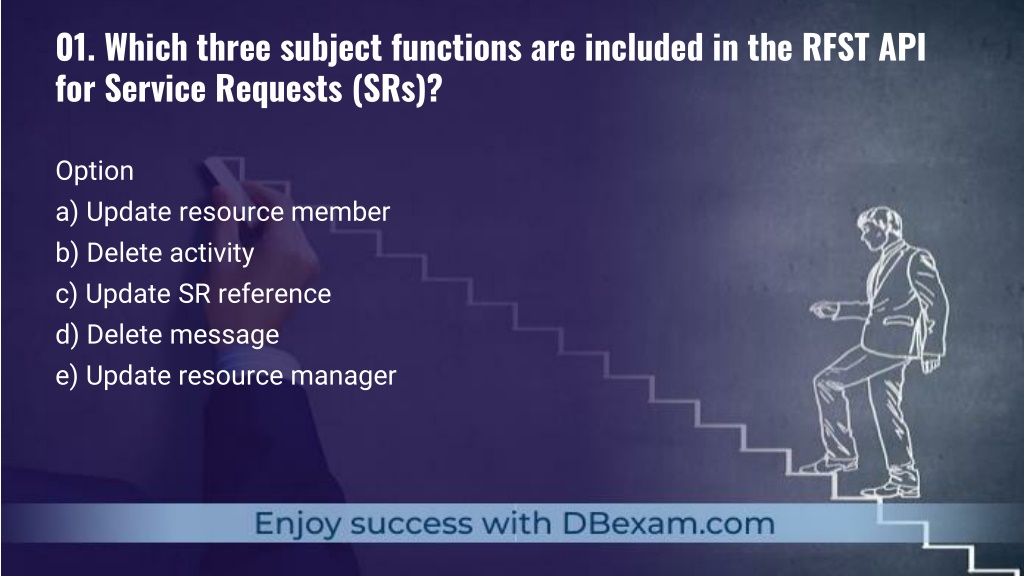 01. Which three subject functions are included in the RFST API for Service Requests (SRs)?

Option
a) Update resource member
b) Delete activity
c) Update SR reference
d) Delete message
e) Update resource manager

Enjoy success with DBexam.com